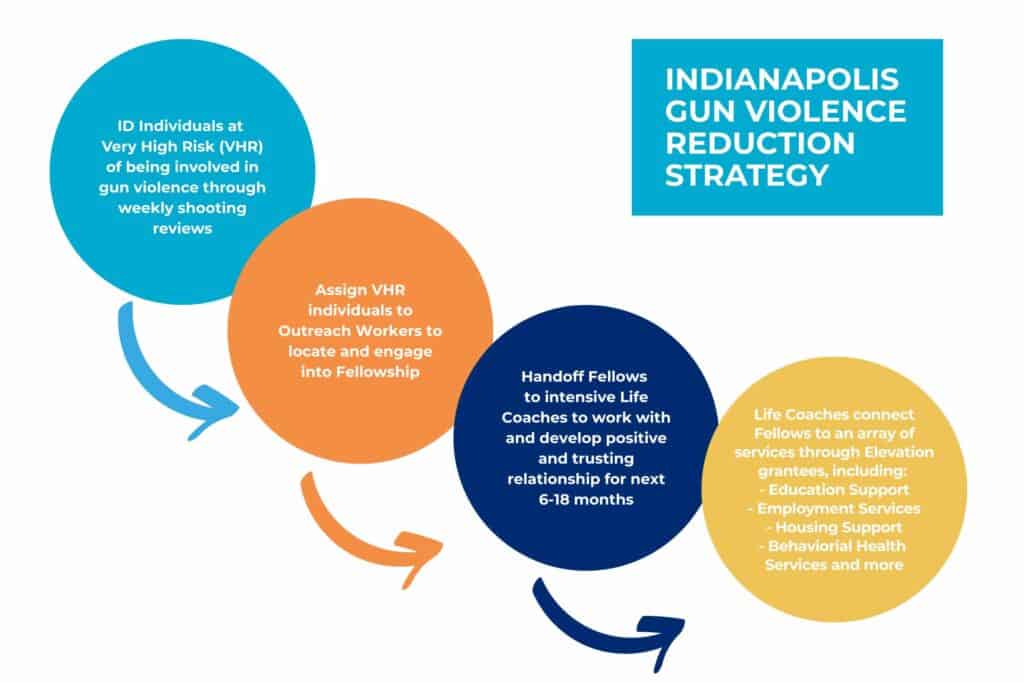 INDIANAPOLIS GUN VIOLENCE REDUCTION STRATEGY

ID Individuals at Very High Risk (VHR) of being involved in gun violence through weekly shooting reviews

Assign VHR individuals to Outreach Workers to locate and engage into Fellowship

Handoff Fellows to intensive Life Coaches to work with and develop positive and trusting relationship for next 6-18 months

Life Coaches connect Fellows to an array of services through Elevation grantees, including:
- Education Support
- Employment Services
- Housing Support
- Behaviorial Health Services and more